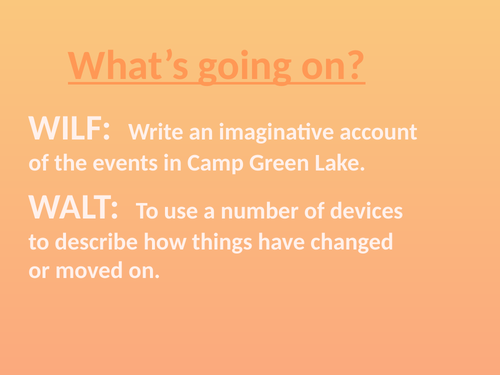 What’s going on?

WILF: Write an imaginative account of the events in Camp Green Lake.

WALT: To use a number of devices to describe how things have changed or moved on.